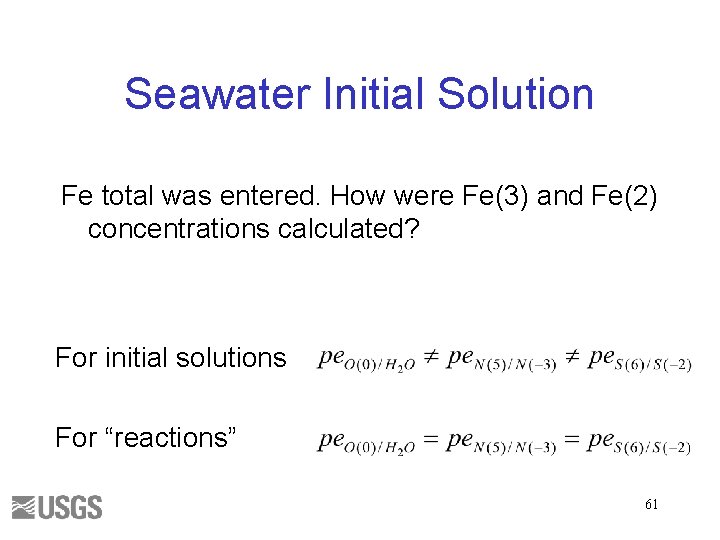 Seawater Initial Solution

Fe total was entered. How were Fe(3) and Fe(2) concentrations calculated?

For initial solutions $pe_{O(0)/H_2O} \neq pe_{N(5)/N(-3)} \neq pe_{S(6)/S(-2)}$

For “reactions” $pe_{O(0)/H_2O} = pe_{N(5)/N(-3)} = pe_{S(6)/S(-2)}$

USGS

61